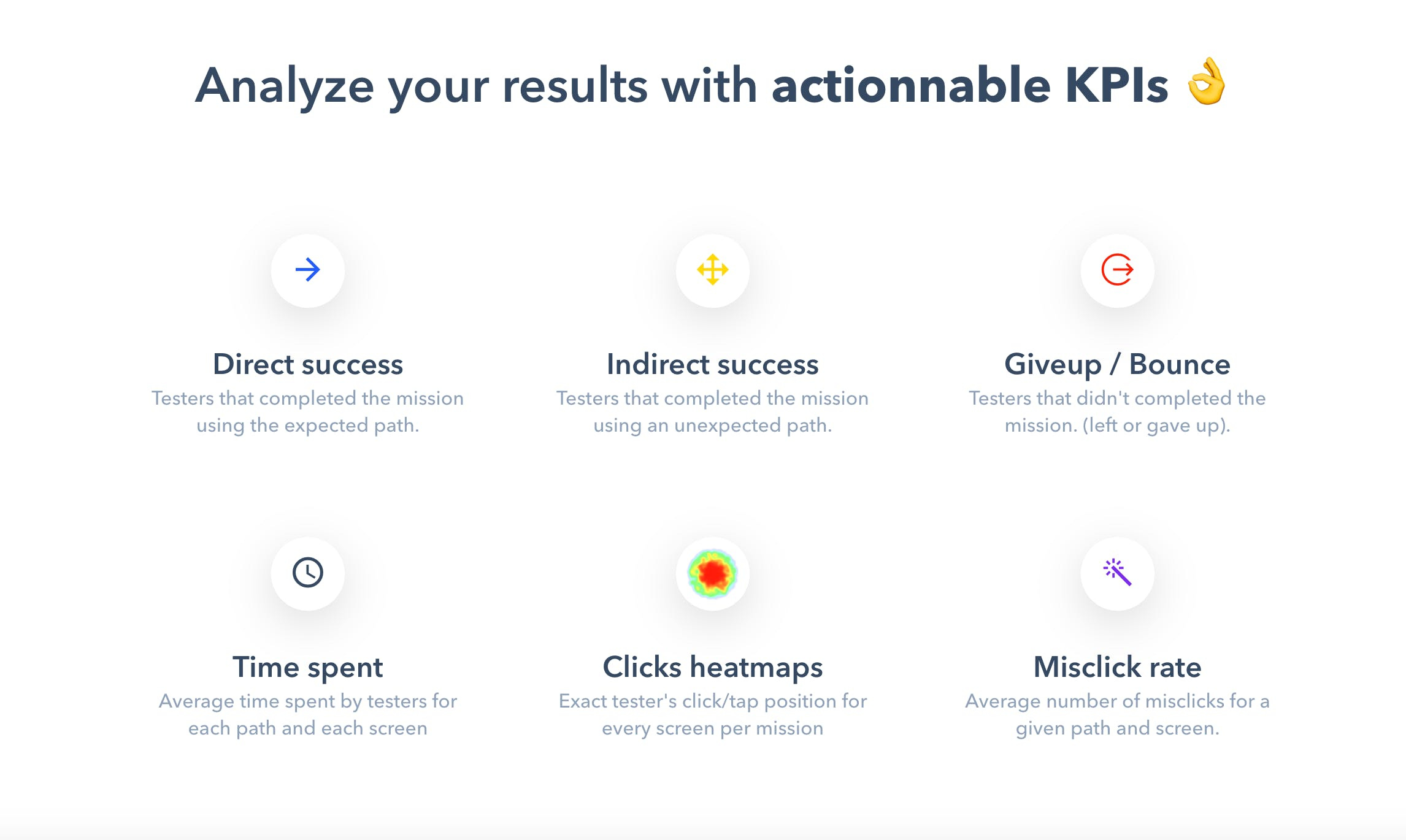 Analyze your results with actionnable KPIs 👌

Direct success
Testers that completed the mission using the expected path.

Indirect success
Testers that completed the mission using an unexpected path.

Giveup / Bounce
Testers that didn't completed the mission. (left or gave up).

Time spent
Average time spent by testers for each path and each screen

Clicks heatmaps
Exact tester's click/tap position for every screen per mission

Misclick rate
Average number of misclicks for a given path and screen.